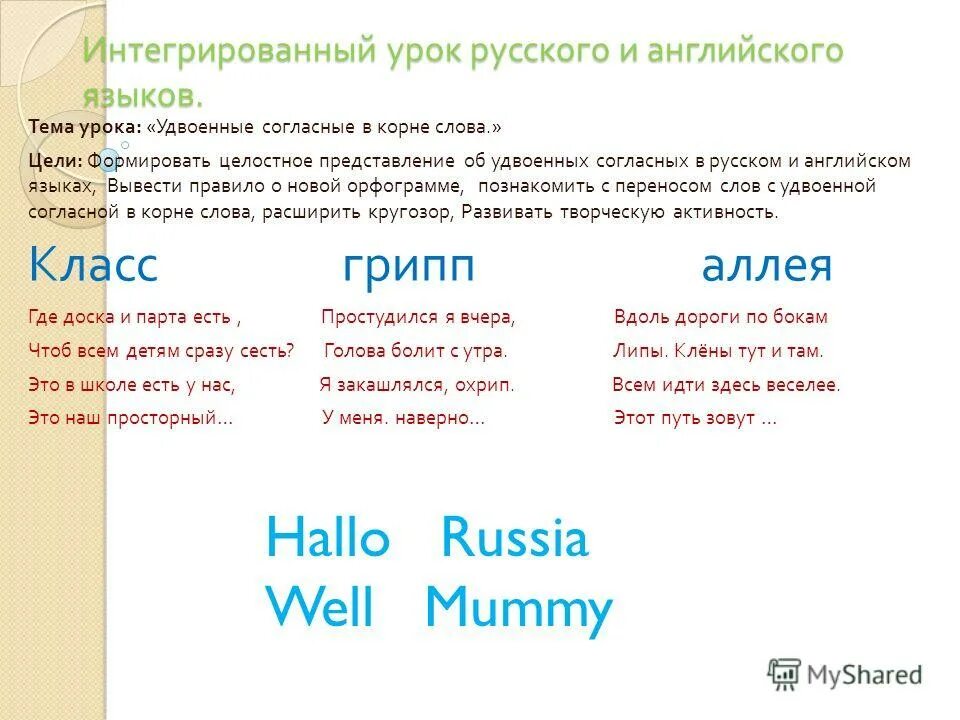 Интегрированный урок русского и английского языков.

Тема урока: «Удвоенные согласные в корне слова.»

Цели: Формировать целостное представление об удвоенных согласных в русском и английском языках, Вывести правило о новой орфограмме, познакомить с переносом слов с удвоенной согласной в корне слова, расширить кругозор, Развивать творческую активность.

Класс

Где доска и парта есть ,
Чтоб всем детям сразу сесть?
Это в школе есть у нас,
Это наш просторный...

грипп

Простудился я вчера,
Голова болит с утра.
Я закашлялся, охрип.
У меня. наверно...

аллея

Вдоль дороги по бокам
Липы. Клёны тут и там.
Всем идти здесь веселее.
Этот путь зовут ...

Hallo Russia
Well Mummy

MyShared